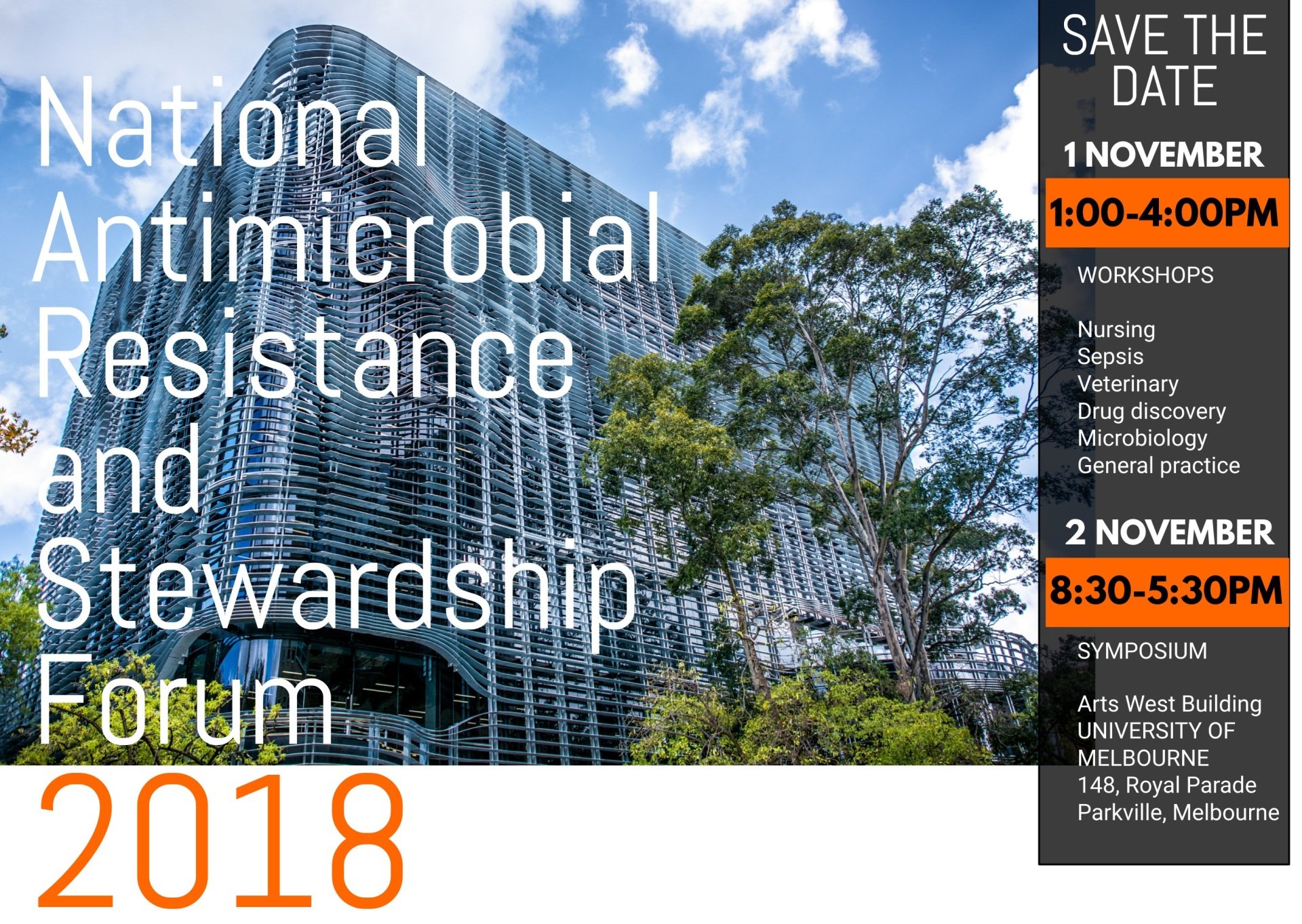 National Antimicrobial Resistance and Stewardship Forum 2018

SAVE THE DATE

1 NOVEMBER

1:00-4:00PM

WORKSHOPS

Nursing
Sepsis
Veterinary
Drug discovery
Microbiology
General practice

2 NOVEMBER

8:30-5:30PM

SYMPOSIUM

Arts West Building
UNIVERSITY OF MELBOURNE
148, Royal Parade
Parkville, Melbourne